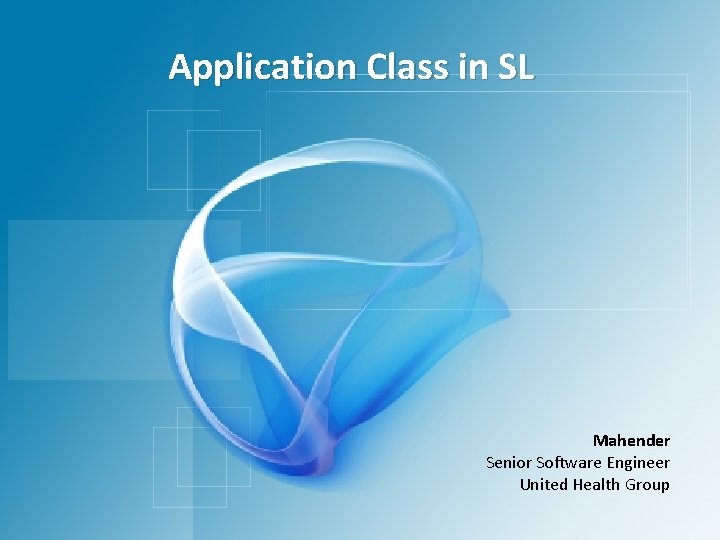 Application Class in SL

Mahender
Senior Software Engineer
United Health Group